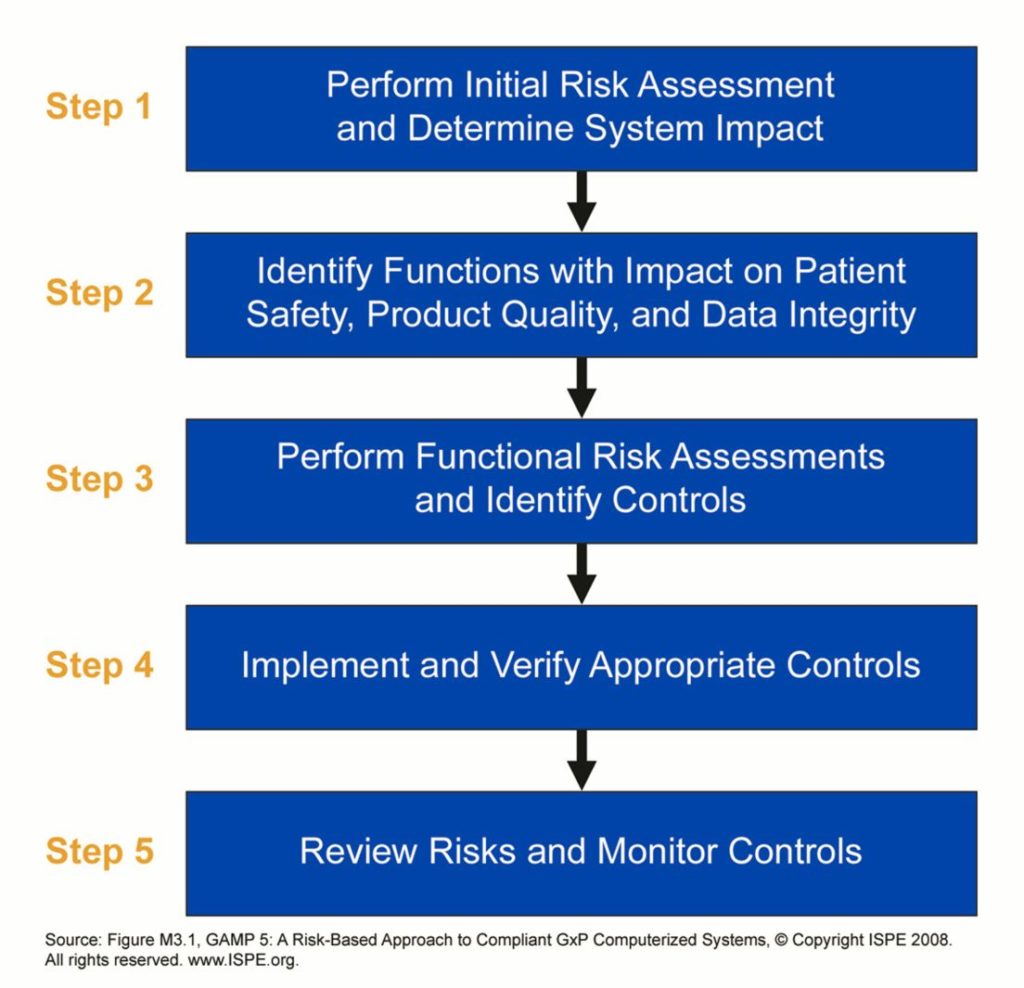 Step 1
Perform Initial Risk Assessment and Determine System Impact

Step 2
Identify Functions with Impact on Patient Safety, Product Quality, and Data Integrity

Step 3
Perform Functional Risk Assessments and Identify Controls

Step 4
Implement and Verify Appropriate Controls

Step 5
Review Risks and Monitor Controls

Source: Figure M3.1, GAMP 5: A Risk-Based Approach to Compliant GxP Computerized Systems, © Copyright ISPE 2008. All rights reserved. www.ISPE.org.